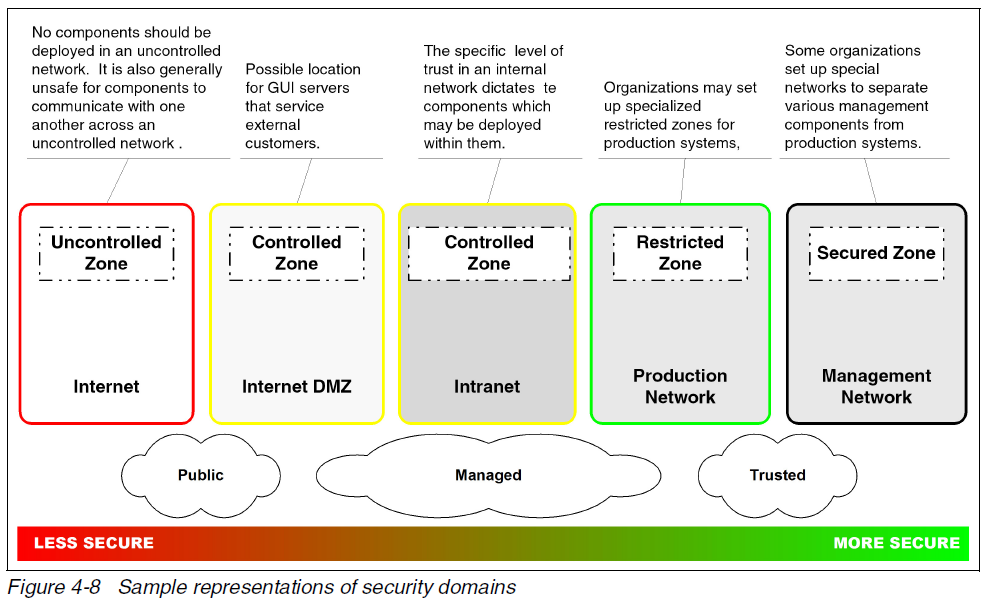 No components should be deployed in an uncontrolled network. It is also generally unsafe for components to communicate with one another across an uncontrolled network .

Possible location for GUI servers that service external customers.

The specific level of trust in an internal network dictates te components which may be deployed within them.

Organizations may set up specialized restricted zones for production systems,

Some organizations set up special networks to separate various management components from production systems.

Uncontrolled Zone

Internet

Controlled Zone

Internet DMZ

Controlled Zone

Intranet

Restricted Zone

Production Network

Secured Zone

Management Network

Public

Managed

Trusted

LESS SECURE

MORE SECURE

Figure 4-8 Sample representations of security domains